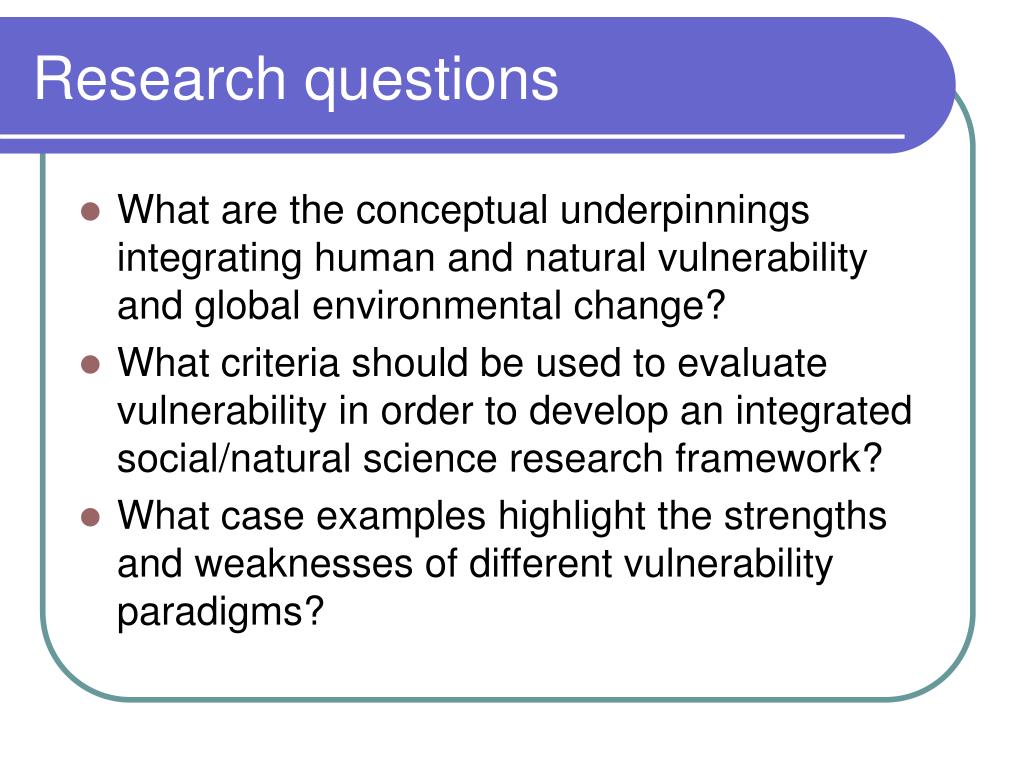 Research questions

- What are the conceptual underpinnings integrating human and natural vulnerability and global environmental change?
- What criteria should be used to evaluate vulnerability in order to develop an integrated social/natural science research framework?
- What case examples highlight the strengths and weaknesses of different vulnerability paradigms?